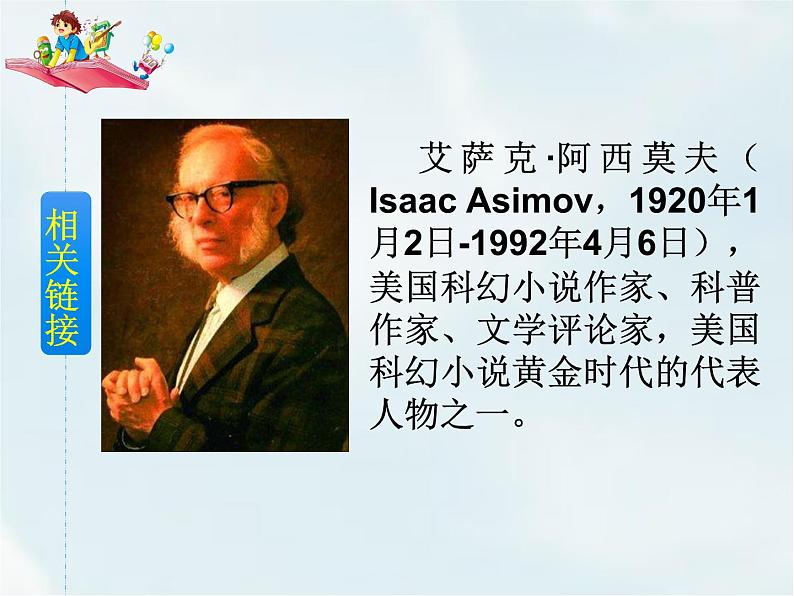 相关链接

艾萨克·阿西莫夫（Isaac Asimov，1920年1月2日-1992年4月6日），美国科幻小说作家、科普作家、文学评论家，美国科幻小说黄金时代的代表人物之一。